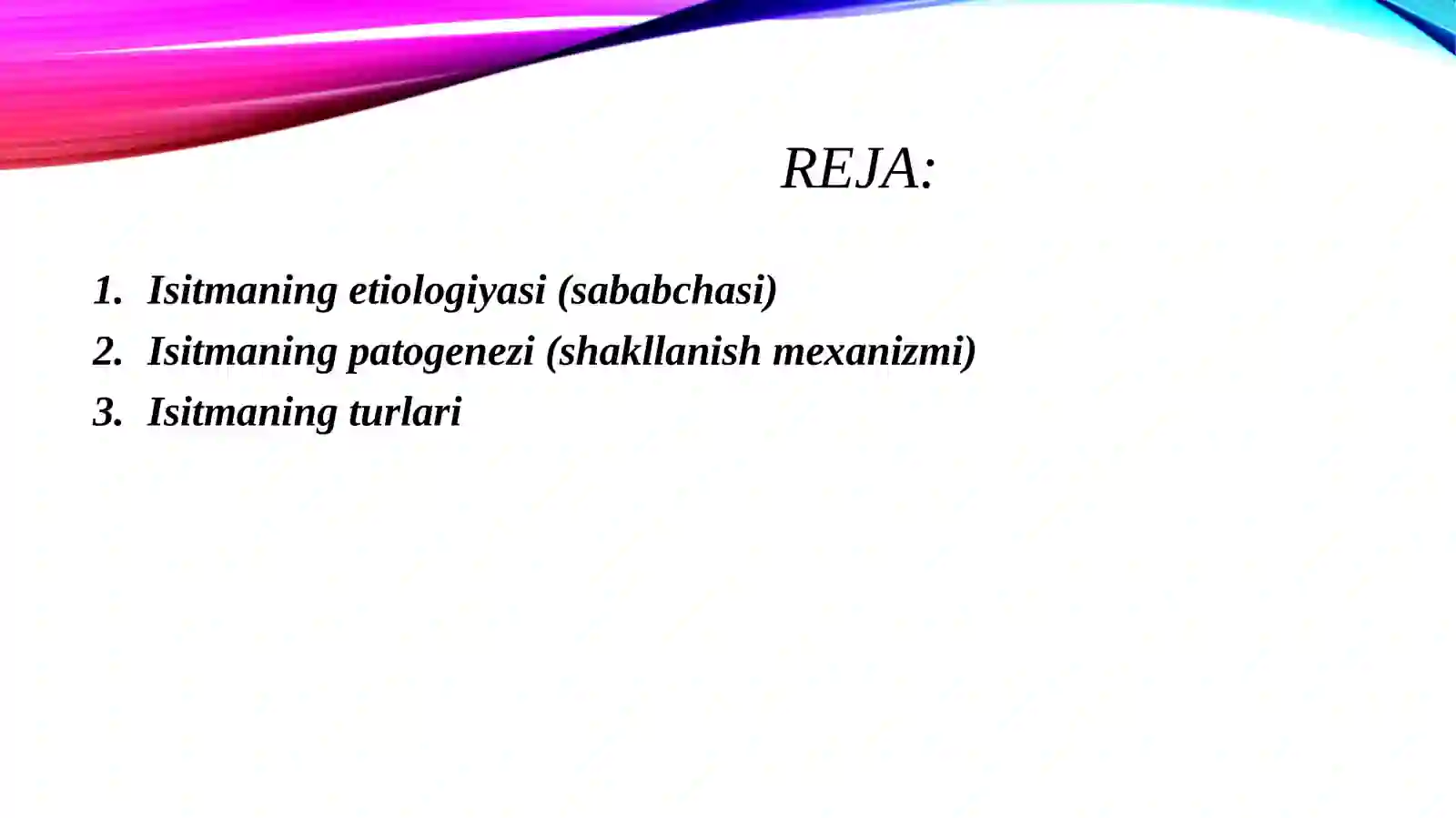 REJA:

1. Isitmaning etiologiyasi (sababchasi)
2. Isitmaning patogenezi (shakllanish mexanizmi)
3. Isitmaning turlari